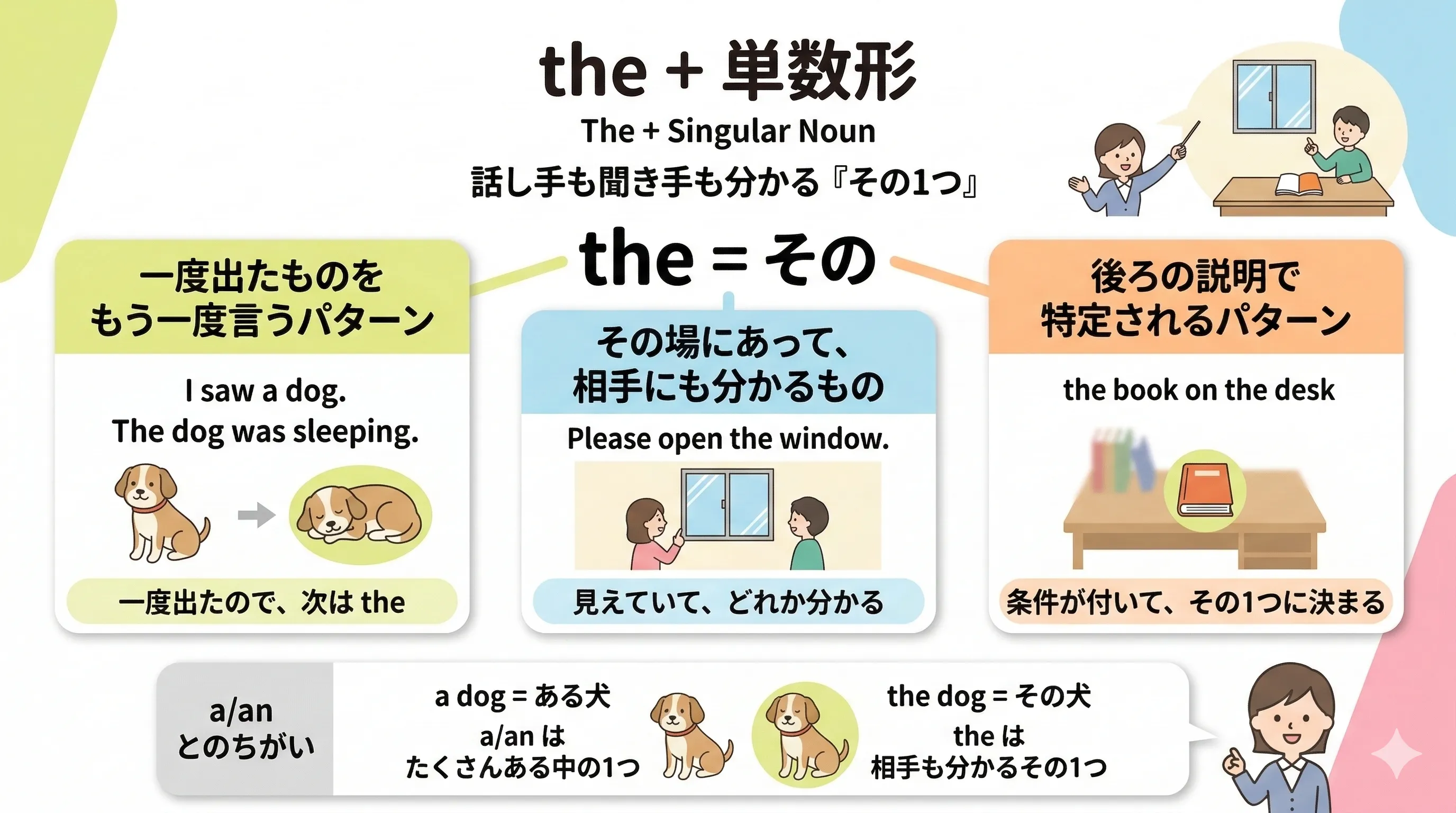 the + 単数形
The + Singular Noun
話し手も聞き手も分かる『その1つ』

the = その

一度出たものをもう一度言うパターン

I saw a dog.
The dog was sleeping.

一度出たので、次は the

その場にあって、相手にも分かるもの

Please open the window.

見えていて、どれか分かる

後ろの説明で特定されるパターン

the book on the desk

条件が付いて、その1つに決まる

a/an とのちがい

a dog = ある犬
a/an は
たくさんある中の1つ

the dog = その犬
the は
相手も分かるその1つ